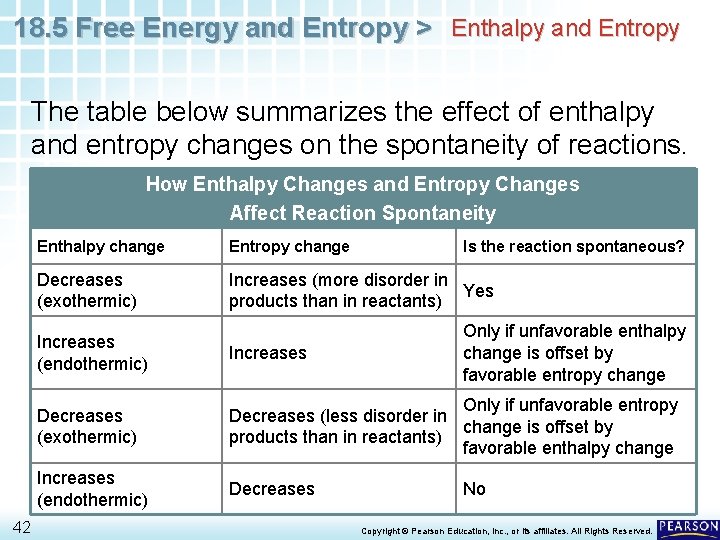 18.5 Free Energy and Entropy > Enthalpy and Entropy

The table below summarizes the effect of enthalpy and entropy changes on the spontaneity of reactions.

How Enthalpy Changes and Entropy Changes Affect Reaction Spontaneity

| Enthalpy change | Entropy change | Is the reaction spontaneous? |
|---|---|---|
| Decreases (exothermic) | Increases (more disorder in products than in reactants) | Yes |
| Increases (endothermic) | Increases | Only if unfavorable enthalpy change is offset by favorable entropy change |
| Decreases (exothermic) | Decreases (less disorder in products than in reactants) | Only if unfavorable entropy change is offset by favorable enthalpy change |
| Increases (endothermic) | Decreases | No |

42

Copyright © Pearson Education, Inc., or its affiliates. All Rights Reserved.

PEARSON